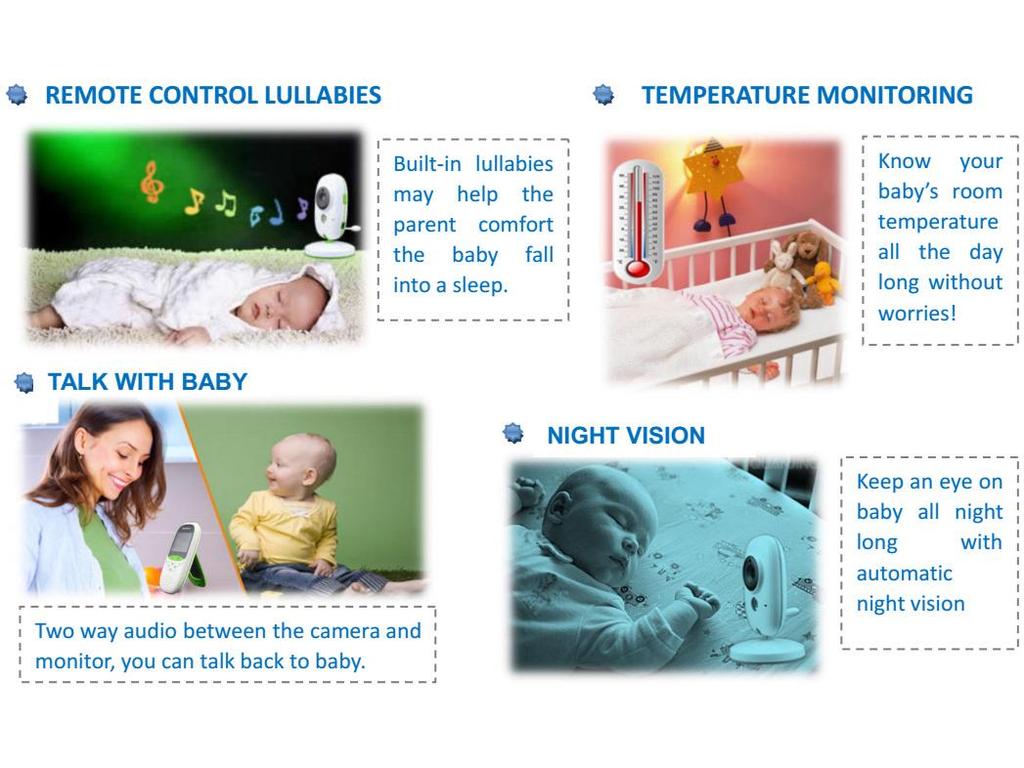 REMOTE CONTROL LULLABIES

Built-in lullabies may help the parent comfort the baby fall into a sleep.

TEMPERATURE MONITORING

Know your baby's room temperature all the day long without worries!

TALK WITH BABY

Two way audio between the camera and monitor, you can talk back to baby.

NIGHT VISION

Keep an eye on baby all night long with automatic night vision